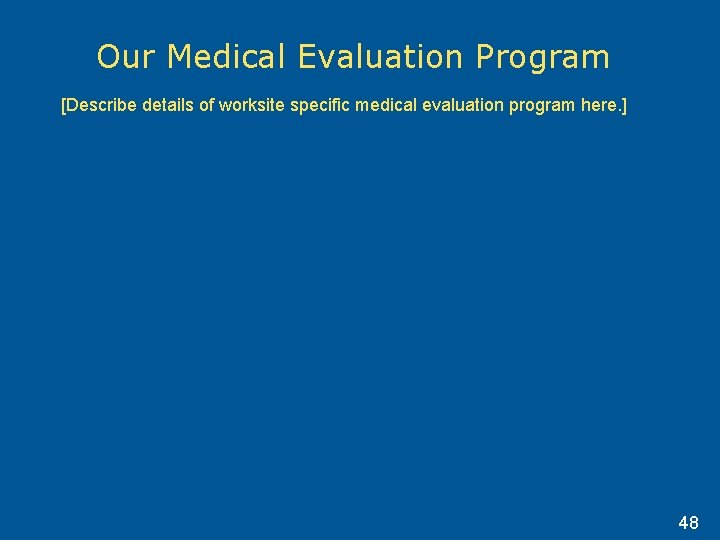 Our Medical Evaluation Program

[Describe details of worksite specific medical evaluation program here.]

48